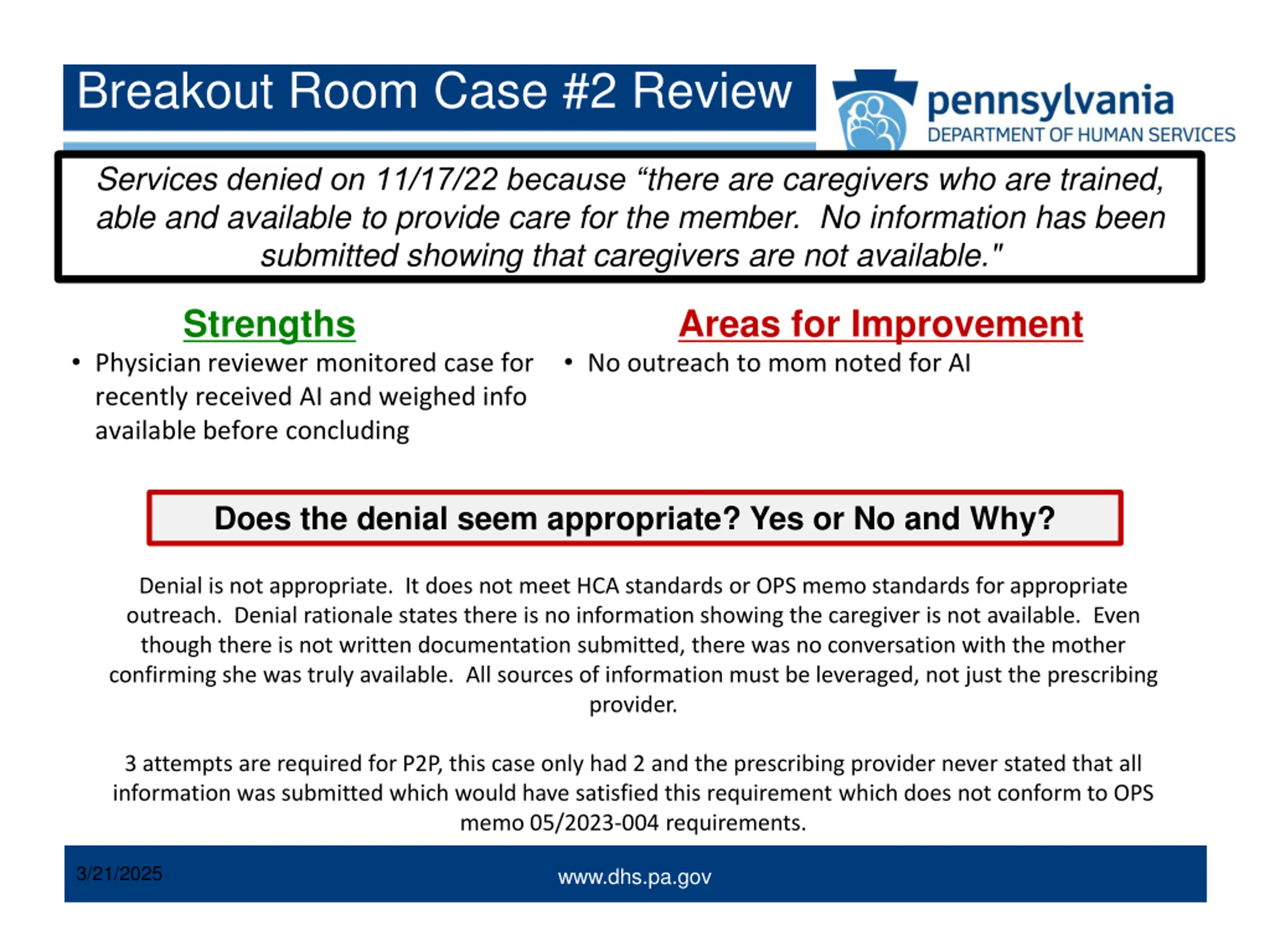 Breakout Room Case #2 Review

pennsylvania
DEPARTMENT OF HUMAN SERVICES

Services denied on 11/17/22 because “there are caregivers who are trained, able and available to provide care for the member. No information has been submitted showing that caregivers are not available."

Strengths

• Physician reviewer monitored case for recently received AI and weighed info available before concluding

Areas for Improvement

• No outreach to mom noted for AI

Does the denial seem appropriate? Yes or No and Why?

Denial is not appropriate. It does not meet HCA standards or OPS memo standards for appropriate outreach. Denial rationale states there is no information showing the caregiver is not available. Even though there is not written documentation submitted, there was no conversation with the mother confirming she was truly available. All sources of information must be leveraged, not just the prescribing provider.

3 attempts are required for P2P, this case only had 2 and the prescribing provider never stated that all information was submitted which would have satisfied this requirement which does not conform to OPS memo 05/2023-004 requirements.

3/21/2025

www.dhs.pa.gov